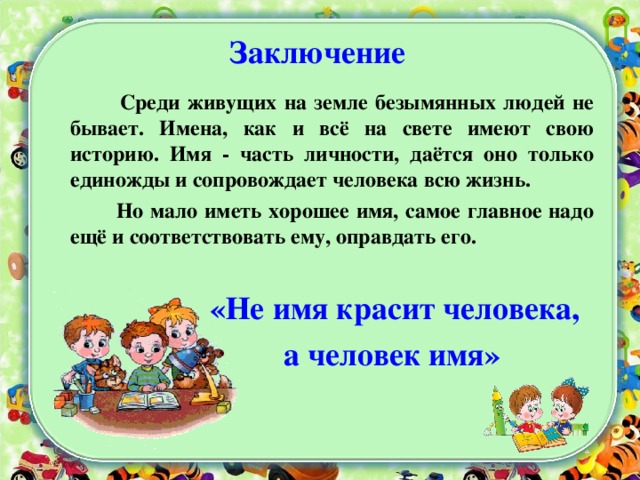 Заключение

Среди живущих на земле безымянных людей не бывает. Имена, как и всё на свете имеют свою историю. Имя - часть личности, даётся оно только единожды и сопровождает человека всю жизнь.

Но мало иметь хорошее имя, самое главное надо ещё и соответствовать ему, оправдать его.

«Не имя красит человека, а человек имя»